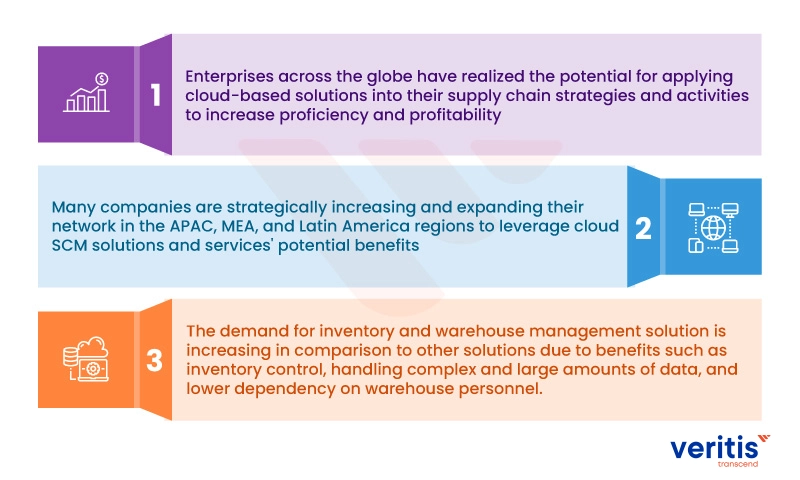 1

Enterprises across the globe have realized the potential for applying cloud-based solutions into their supply chain strategies and activities to increase proficiency and profitability

Many companies are strategically increasing and expanding their network in the APAC, MEA, and Latin America regions to leverage cloud SCM solutions and services' potential benefits

2

3

The demand for inventory and warehouse management solution is increasing in comparison to other solutions due to benefits such as inventory control, handling complex and large amounts of data, and lower dependency on warehouse personnel.

veritis
transcend